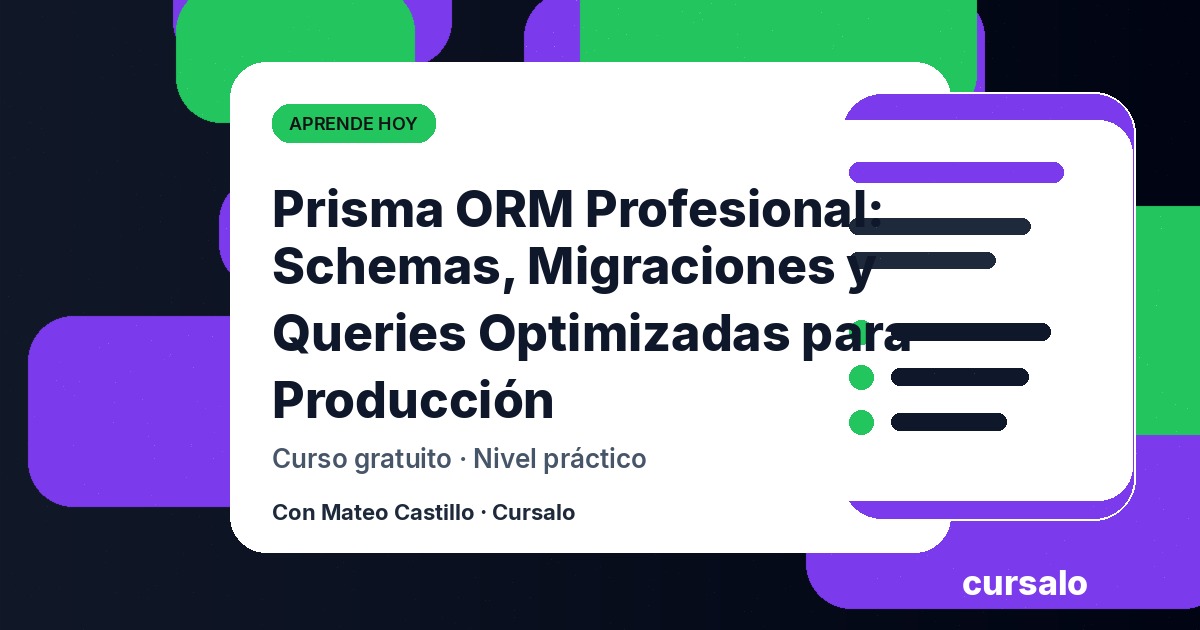 APRENDE HOY

Prisma ORM Profesional: Schemas, Migraciones y Queries Optimizadas para Producción

Curso gratuito · Nivel práctico

Con Mateo Castillo · Cursalo

cursalo